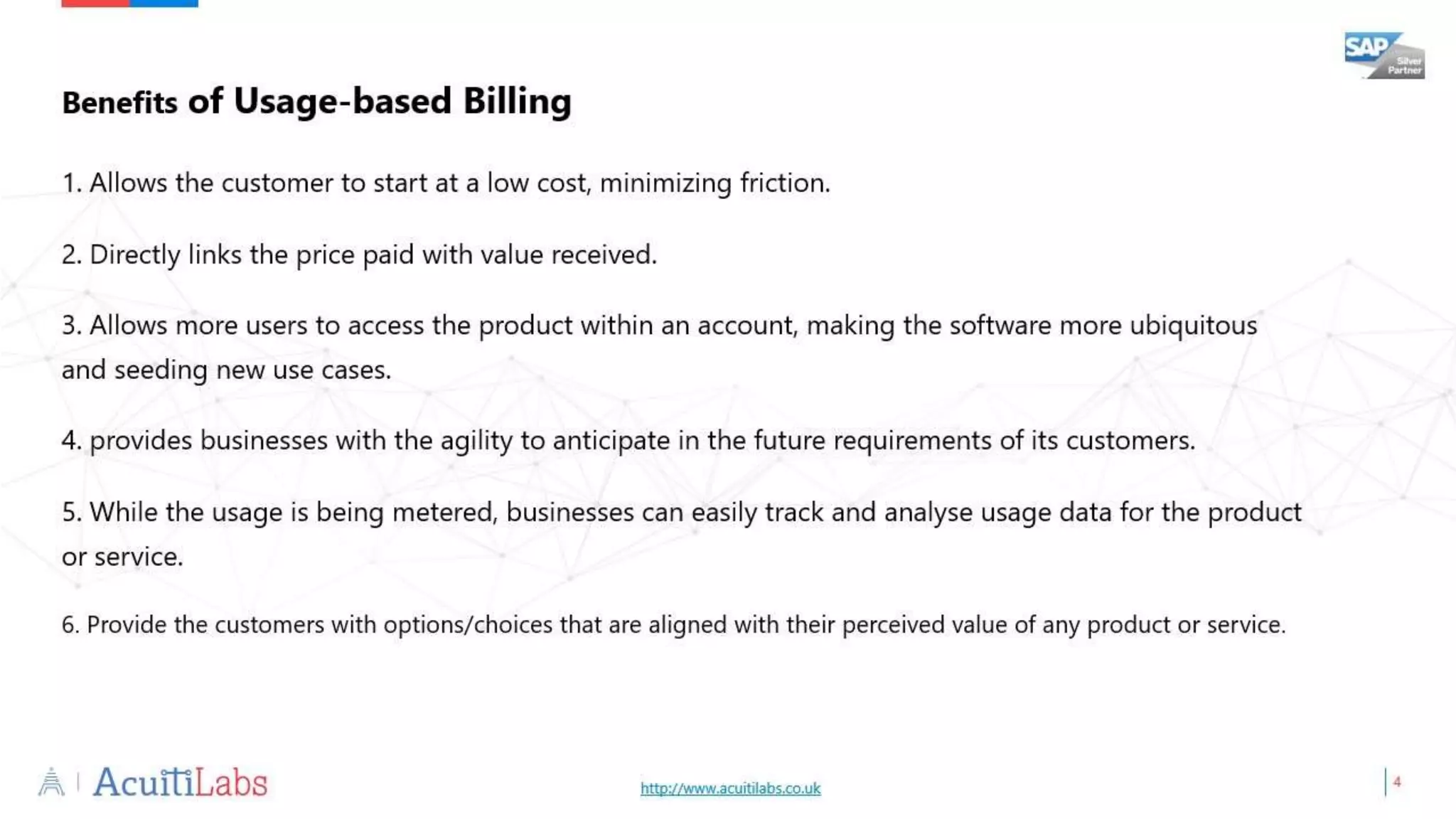 SAP Silver Partner

Benefits of Usage-based Billing

1. Allows the customer to start at a low cost, minimizing friction.

2. Directly links the price paid with value received.

3. Allows more users to access the product within an account, making the software more ubiquitous and seeding new use cases.

4. provides businesses with the agility to anticipate in the future requirements of its customers.

5. While the usage is being metered, businesses can easily track and analyse usage data for the product or service.

6. Provide the customers with options/choices that are aligned with their perceived value of any product or service.

AcuitiLabs

http://www.acuitilabs.co.uk

4